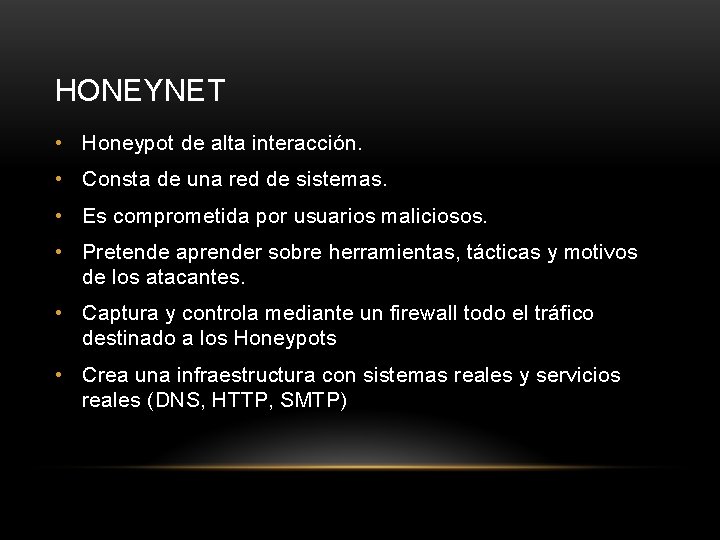 HONEYNET

• Honeypot de alta interacción.
• Consta de una red de sistemas.
• Es comprometida por usuarios maliciosos.
• Pretende aprender sobre herramientas, tácticas y motivos de los atacantes.
• Captura y controla mediante un firewall todo el tráfico destinado a los Honeypots
• Crea una infraestructura con sistemas reales y servicios reales (DNS, HTTP, SMTP)